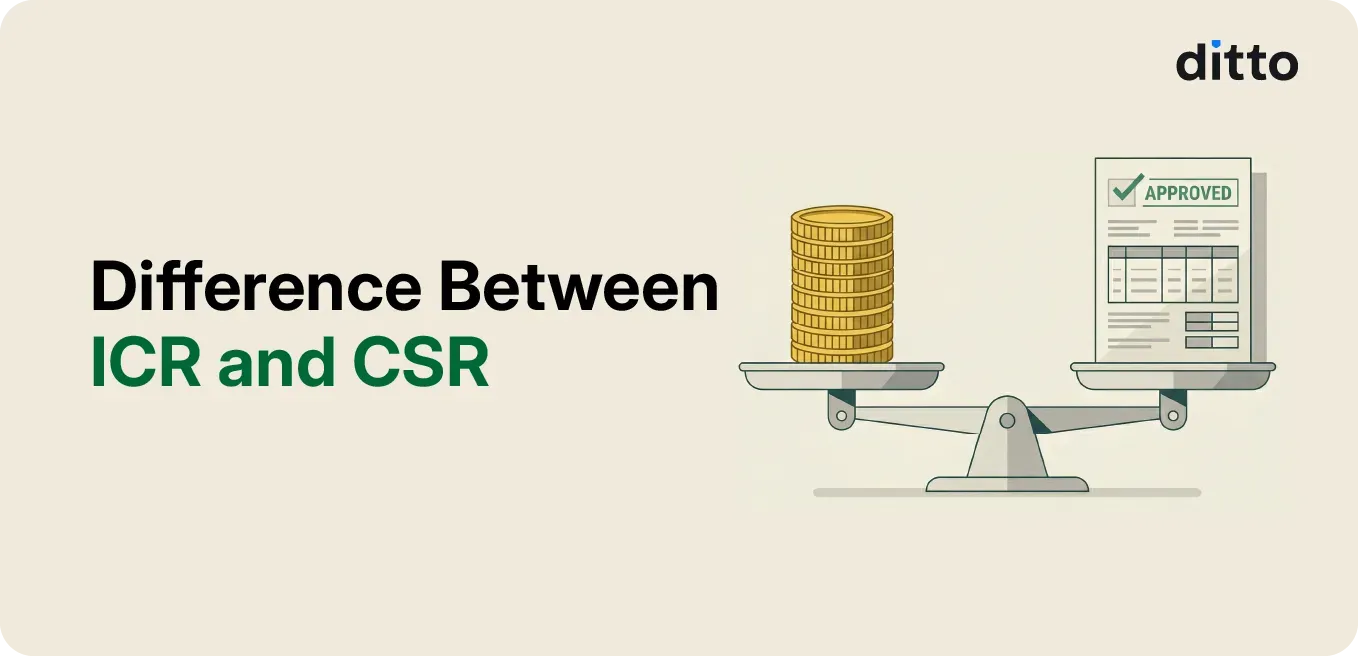 ditto

Difference Between
ICR and CSR

APPROVED